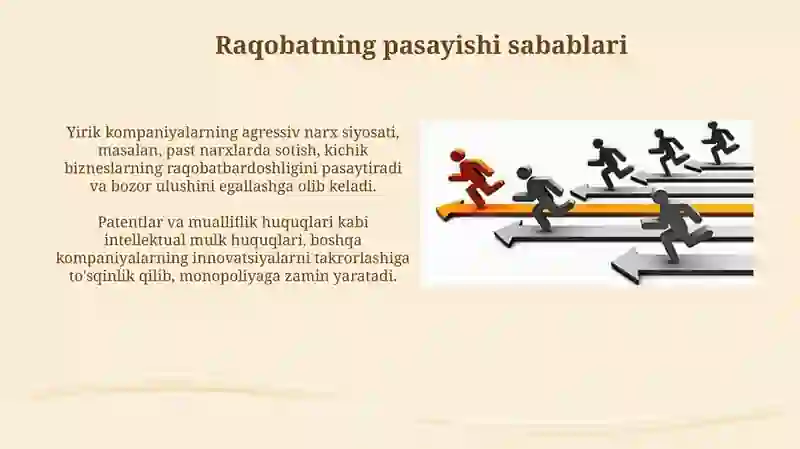 Raqobatning pasayishi sabablari

Yirik kompaniyalarning agressiv narx siyosati, masalan, past narxlarda sotish, kichik bizneslarning raqobatbardoshligini pasaytiradi va bozor ulushini egallashga olib keladi.

Patentlar va mualliflik huquqlari kabi intellektual mulk huquqlari, boshqa kompaniyalarning innovatsiyalarni takrorlashiga to'sqinlik qilib, monopoliyaga zamin yaratadi.